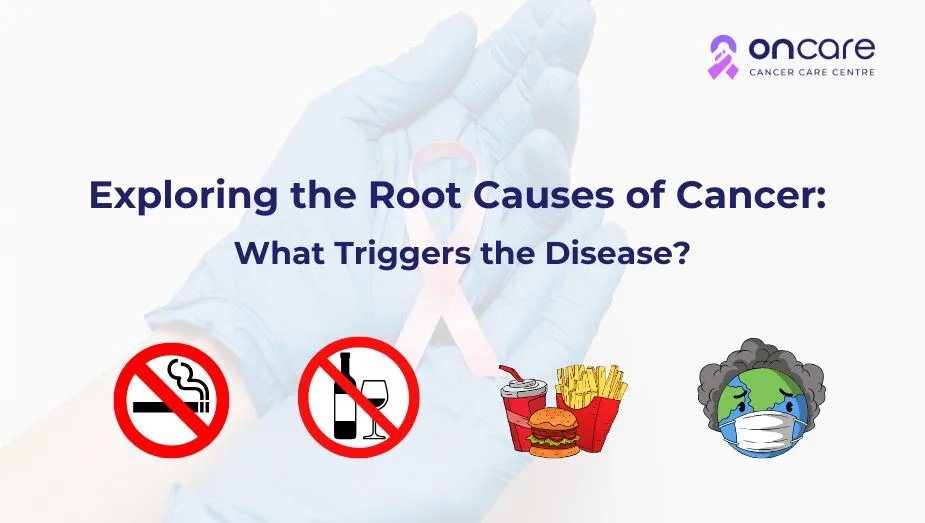 oncare
CANCER CARE CENTRE

Exploring the Root Causes of Cancer:
What Triggers the Disease?